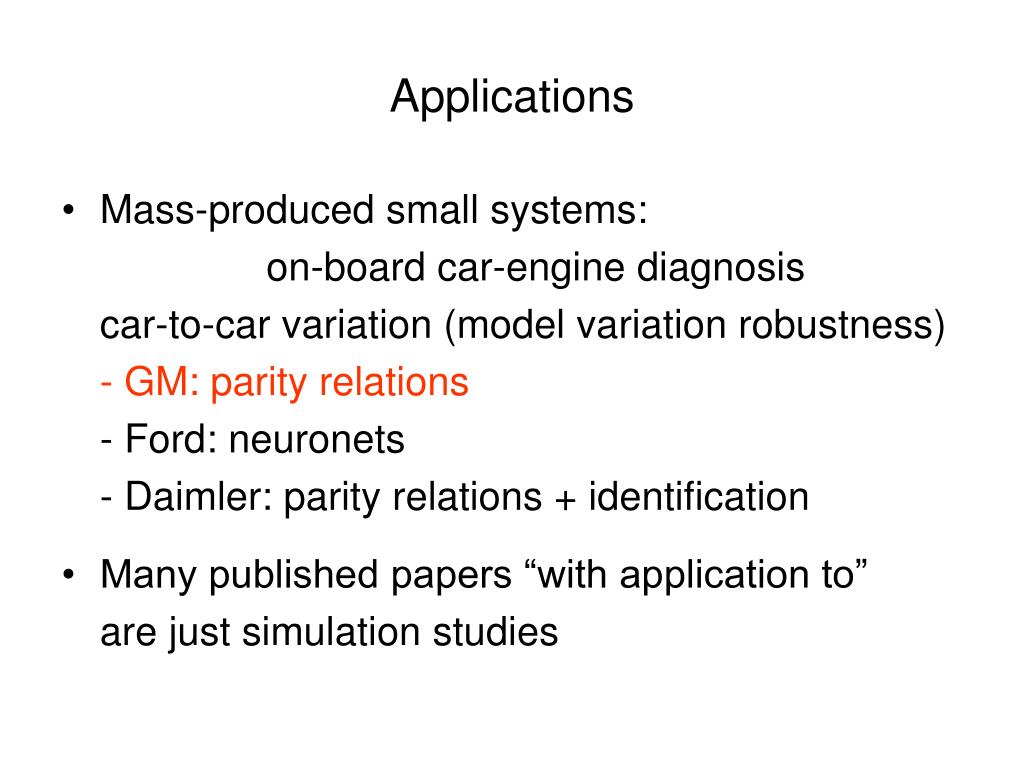 Applications

• Mass-produced small systems:
on-board car-engine diagnosis
car-to-car variation (model variation robustness)
- GM: parity relations
- Ford: neuronets
- Daimler: parity relations + identification

• Many published papers “with application to” are just simulation studies